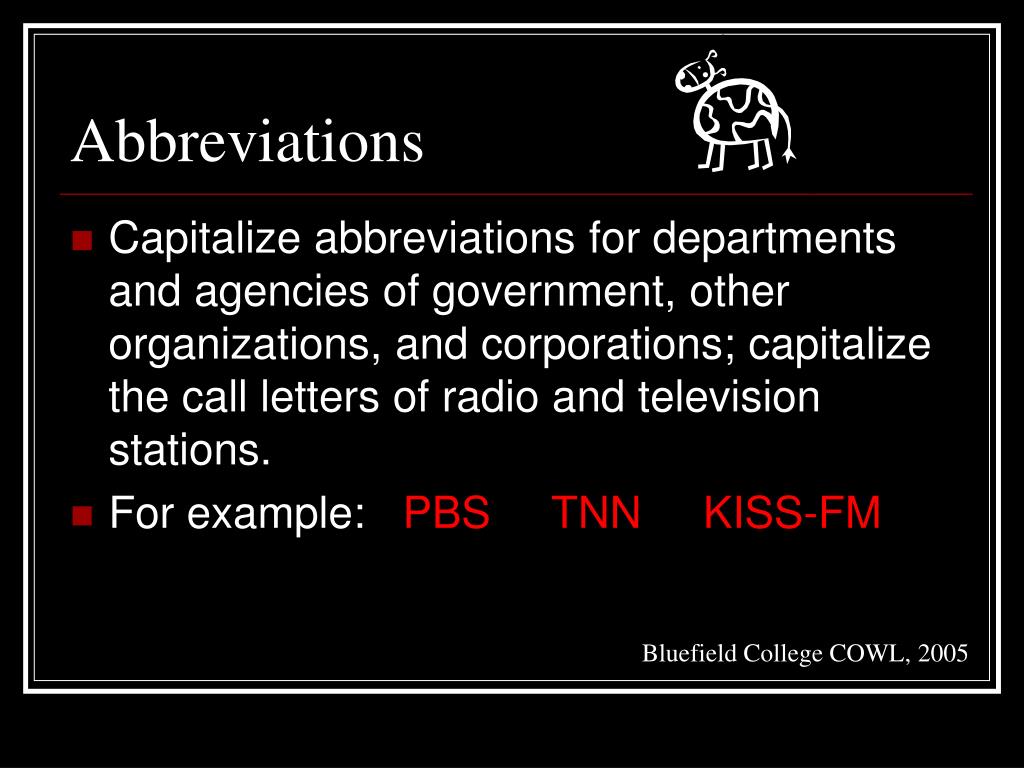 Abbreviations

Capitalize abbreviations for departments and agencies of government, other organizations, and corporations; capitalize the call letters of radio and television stations.

For example: PBS TNN KISS-FM

Bluefield College COWL, 2005